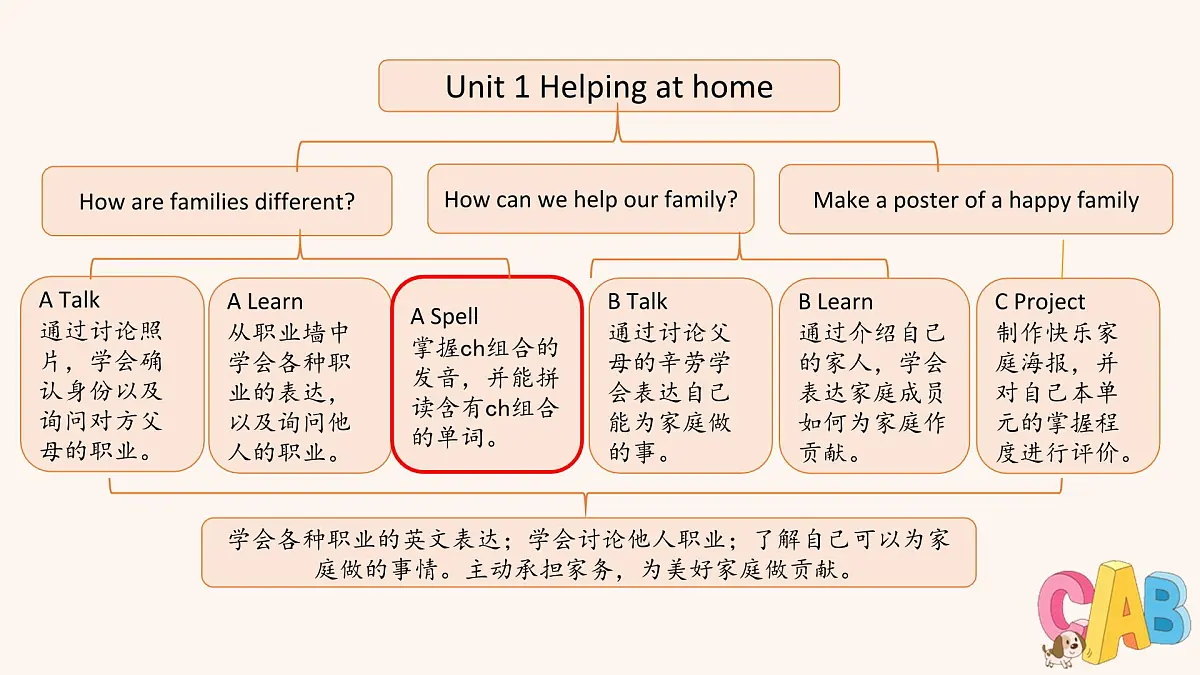 Unit 1 Helping at home

How are families different?

How can we help our family?

Make a poster of a happy family

A Talk
通过讨论照片，学会确认身份以及询问对方父母的职业。

A Learn
从职业墙中学会各种职业的表达，以及询问他人的职业。

A Spell
掌握ch组合的发音，并能拼读含有ch组合的单词。

B Talk
通过讨论父母的辛劳学会表达自己能为家庭做的事。

B Learn
通过介绍自己的家人，学会表达家庭成员如何为家庭作贡献。

C Project
制作快乐家庭海报，并对自己本单元的掌握程度进行评价。

学会各种职业的英文表达；学会讨论他人职业；了解自己可以为家庭做的事情。主动承担家务，为美好家庭做贡献。

CAB